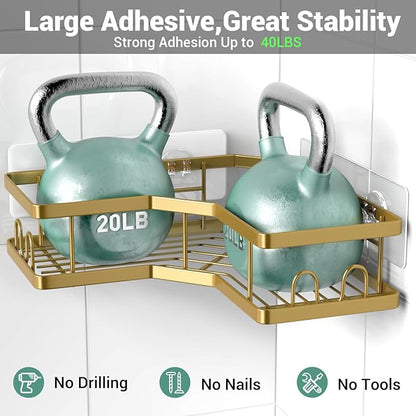 Large Adhesive,Great Stability
Strong Adhesion Up to 40LBS

20LB

20LB

No Drilling

No Nails

No Tools